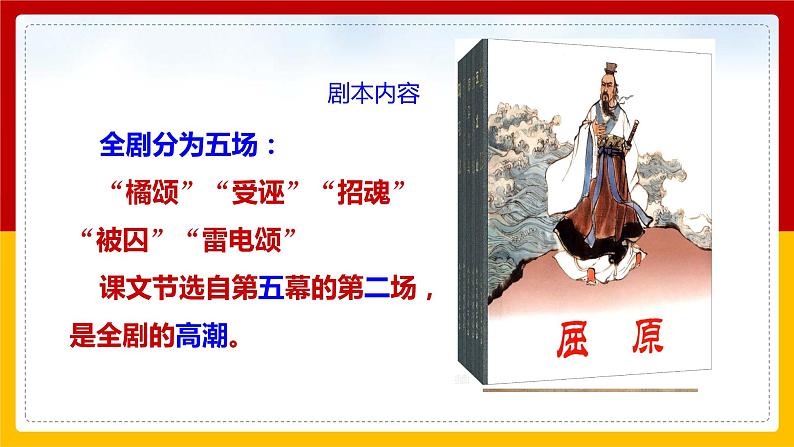 剧本内容

全剧分为五场：

“橘颂”“受诬”“招魂”“被囚”“雷电颂”

课文节选自第五幕的第二场，是全剧的高潮。

屈　原